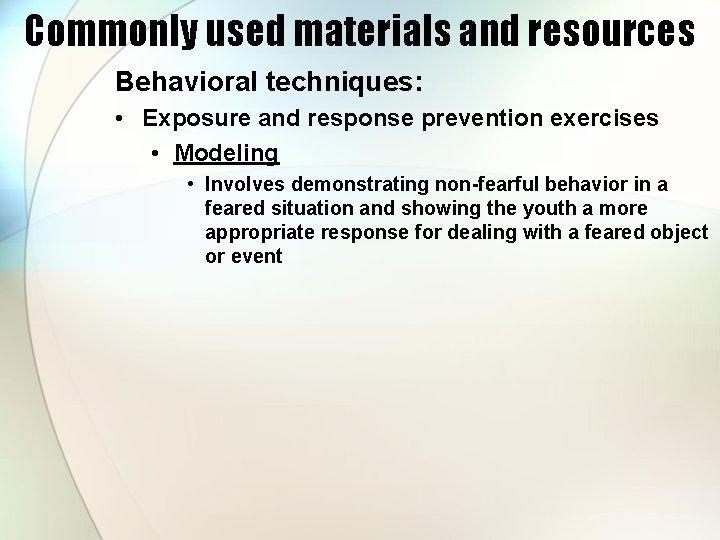 Commonly used materials and resources

Behavioral techniques:

• Exposure and response prevention exercises

• Modeling

• Involves demonstrating non-fearful behavior in a feared situation and showing the youth a more appropriate response for dealing with a feared object or event